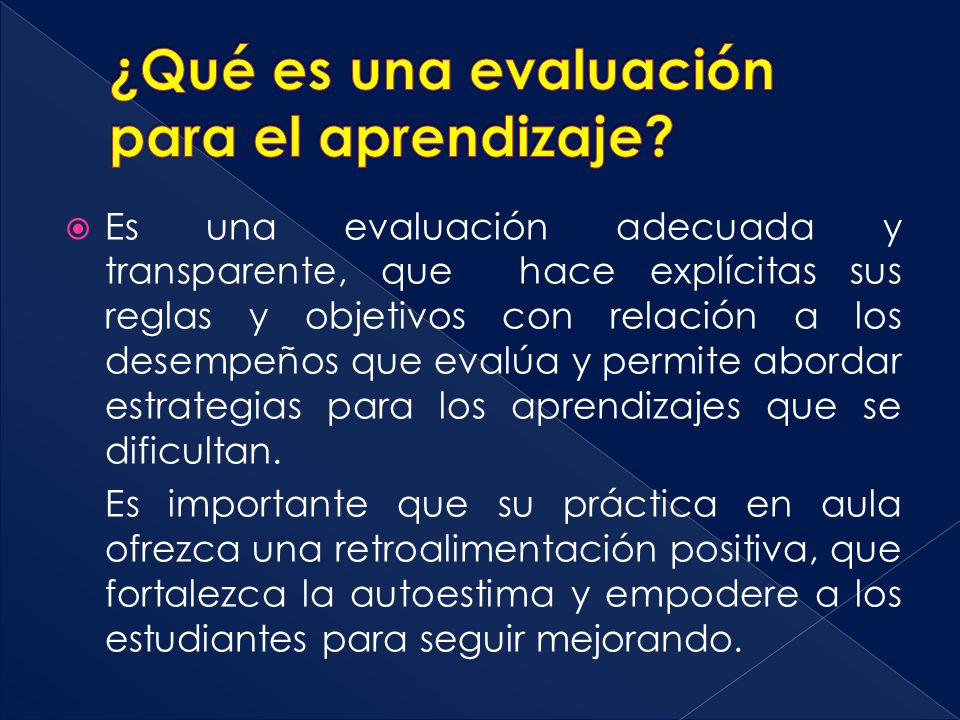 ¿Qué es una evaluación para el aprendizaje?

Es una evaluación adecuada y transparente, que hace explícitas sus reglas y objetivos con relación a los desempeños que evalúa y permite abordar estrategias para los aprendizajes que se dificultan.

Es importante que su práctica en aula ofrezca una retroalimentación positiva, que fortalezca la autoestima y empodere a los estudiantes para seguir mejorando.